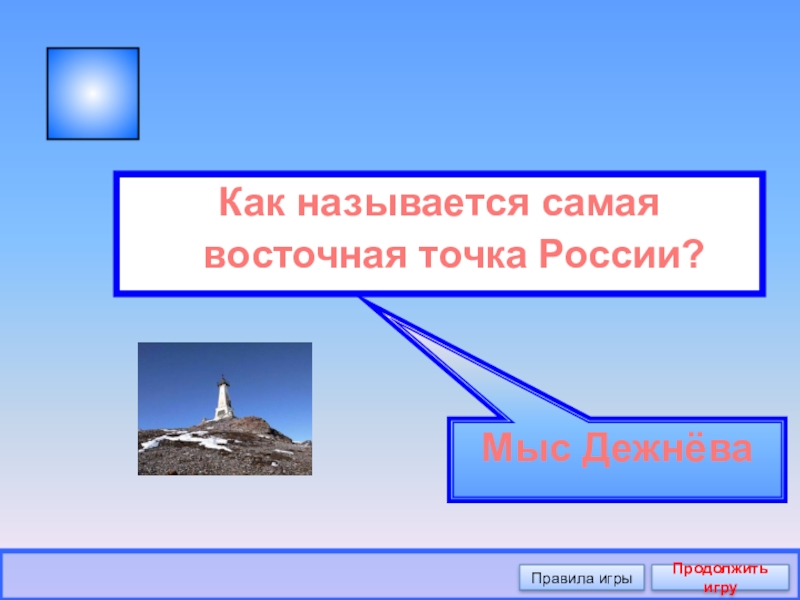 Как называется самая восточная точка России?

Мыс Дежнёва

Правила игры

Продолжить игру